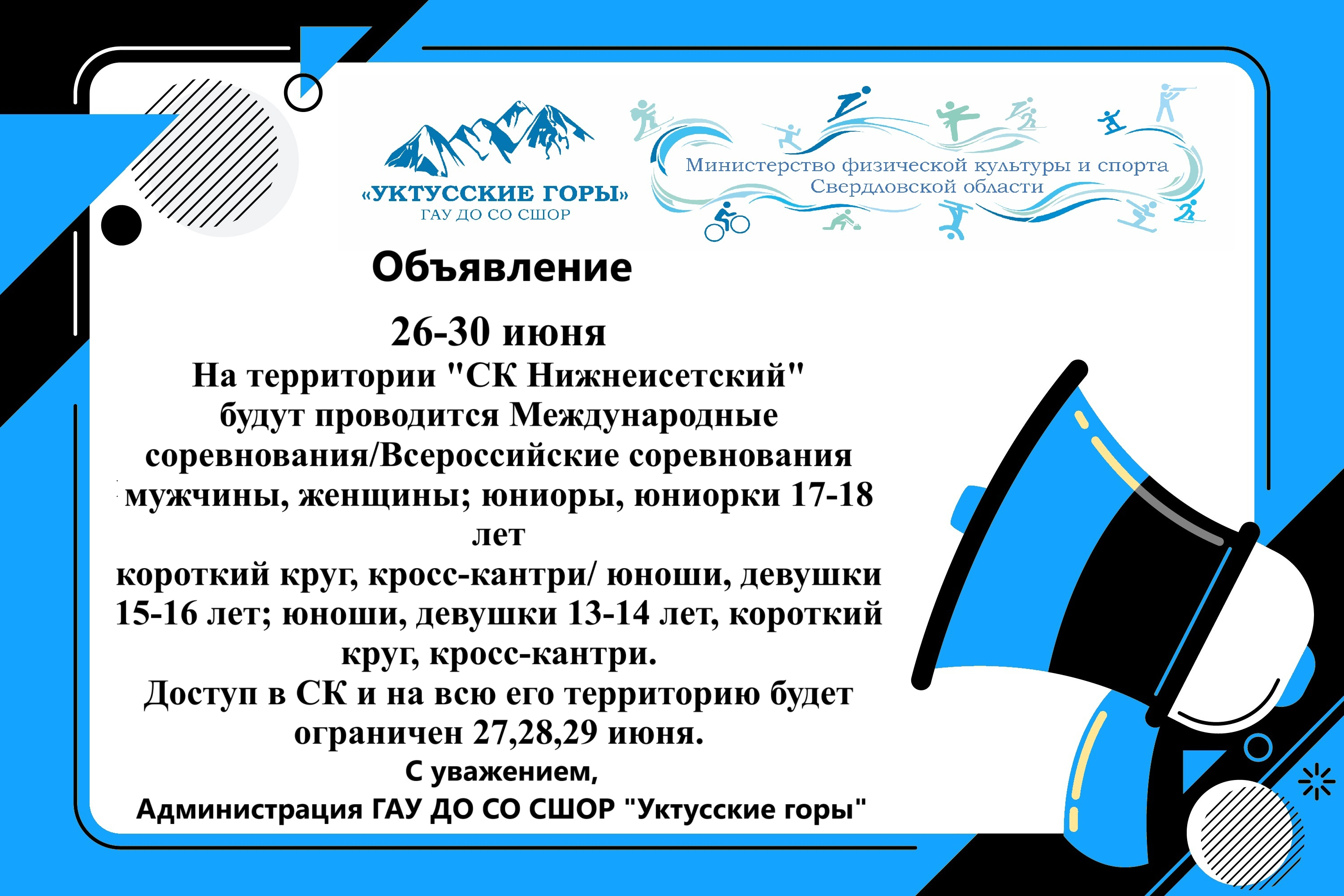 «УКТУССКИЕ ГОРЫ»
ГАУ ДО СО СШОР

Министерство физической культуры и спорта
Свердловской области

Объявление

26-30 июня
На территории "СК Нижнеисетский" будут проводится Международные соревнования/Всероссийские соревнования мужчины, женщины; юниоры, юниорки 17-18 лет
короткий круг, кросс-кантри/ юноши, девушки 15-16 лет; юноши, девушки 13-14 лет, короткий круг, кросс-кантри.
Доступ в СК и на всю его территорию будет ограничен 27,28,29 июня.
С уважением,
Администрация ГАУ ДО СО СШОР "Уктусские горы"